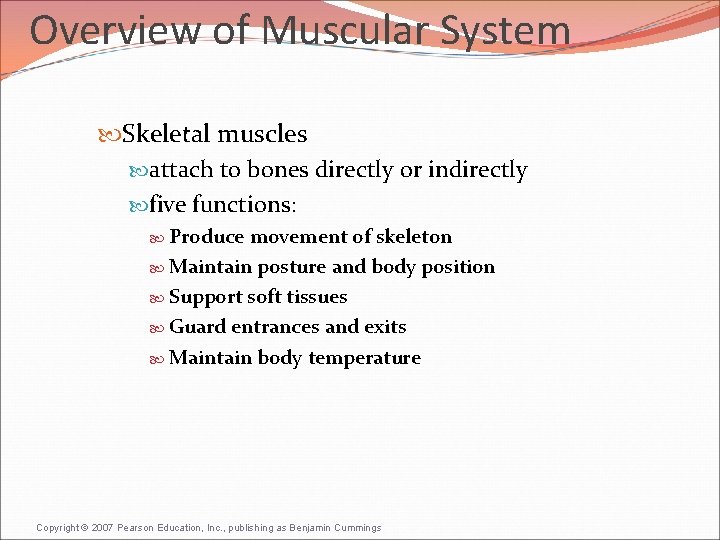 Overview of Muscular System

Skeletal muscles

attach to bones directly or indirectly

five functions:

Produce movement of skeleton

Maintain posture and body position

Support soft tissues

Guard entrances and exits

Maintain body temperature

Copyright © 2007 Pearson Education, Inc., publishing as Benjamin Cummings